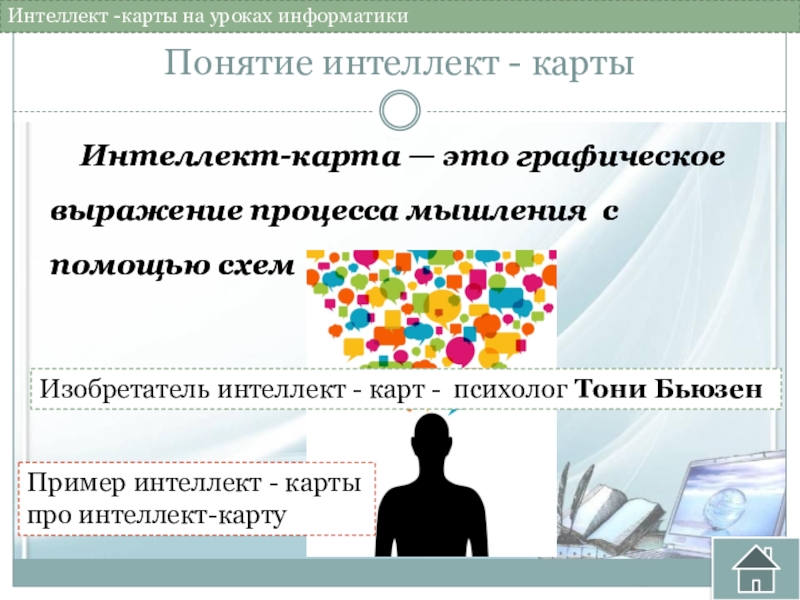 Интеллект -карты на уроках информатики

Понятие интеллект - карты

Интеллект-карта — это графическое выражение процесса мышления с помощью схем

Изобретатель интеллект - карт - психолог Тони Бьюзен

Пример интеллект - карты про интеллект-карту